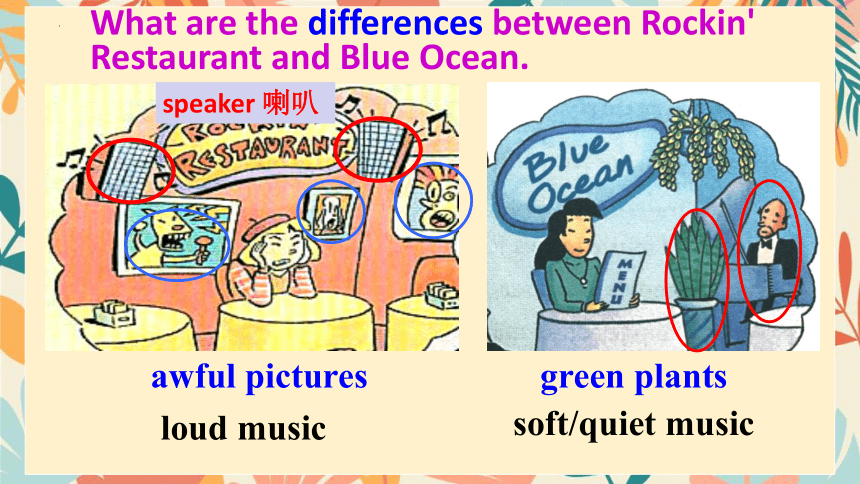 What are the differences between Rockin' Restaurant and Blue Ocean.

speaker 喇叭

ROCKIN' RESTAURANT

Blue Ocean

MENU

awful pictures

loud music

green plants

soft/quiet music